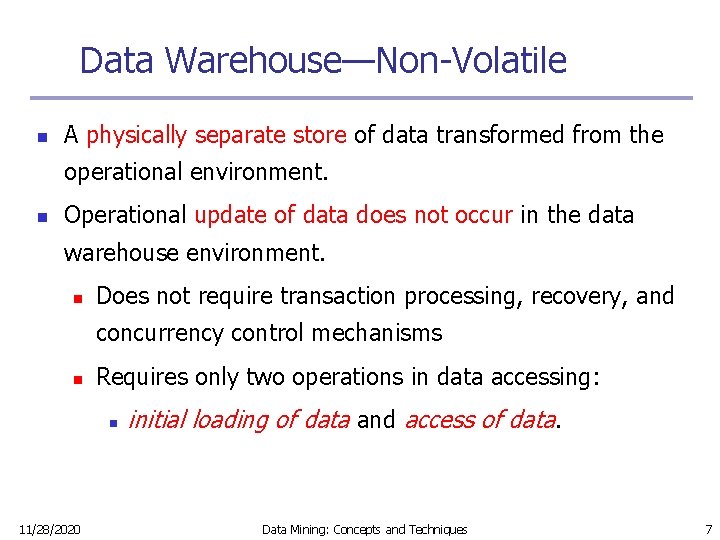 Data Warehouse—Non-Volatile

- A physically separate store of data transformed from the operational environment.
- Operational update of data does not occur in the data warehouse environment.
  - Does not require transaction processing, recovery, and concurrency control mechanisms
  - Requires only two operations in data accessing:
    - initial loading of data and access of data.

11/28/2020 Data Mining: Concepts and Techniques 7